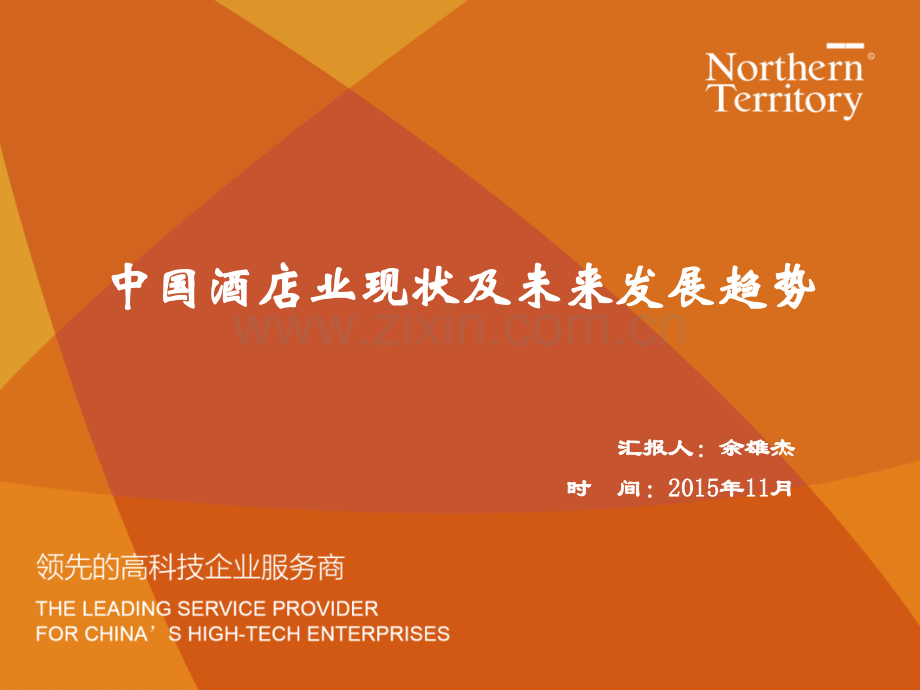 Northern Territory®

中国酒店业现状及未来发展趋势

www.zixin.com.cn

汇报人：余雄杰

时 间：2015年11月

领先的高科技企业服务商

THE LEADING SERVICE PROVIDER FOR CHINA’S HIGH-TECH ENTERPRISES